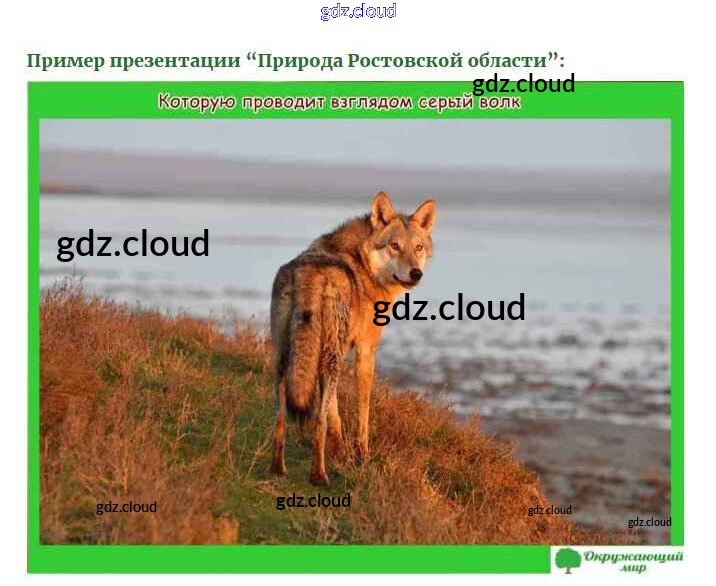 gdz.cloud

Пример презентации “Природа Ростовской области”:

gdz.cloud

Которую проводит взглядом серый волк

gdz.cloud

gdz.cloud

gdz.cloud

gdz.cloud

gdz.cloud

gdz.cloud

Окружающий мир